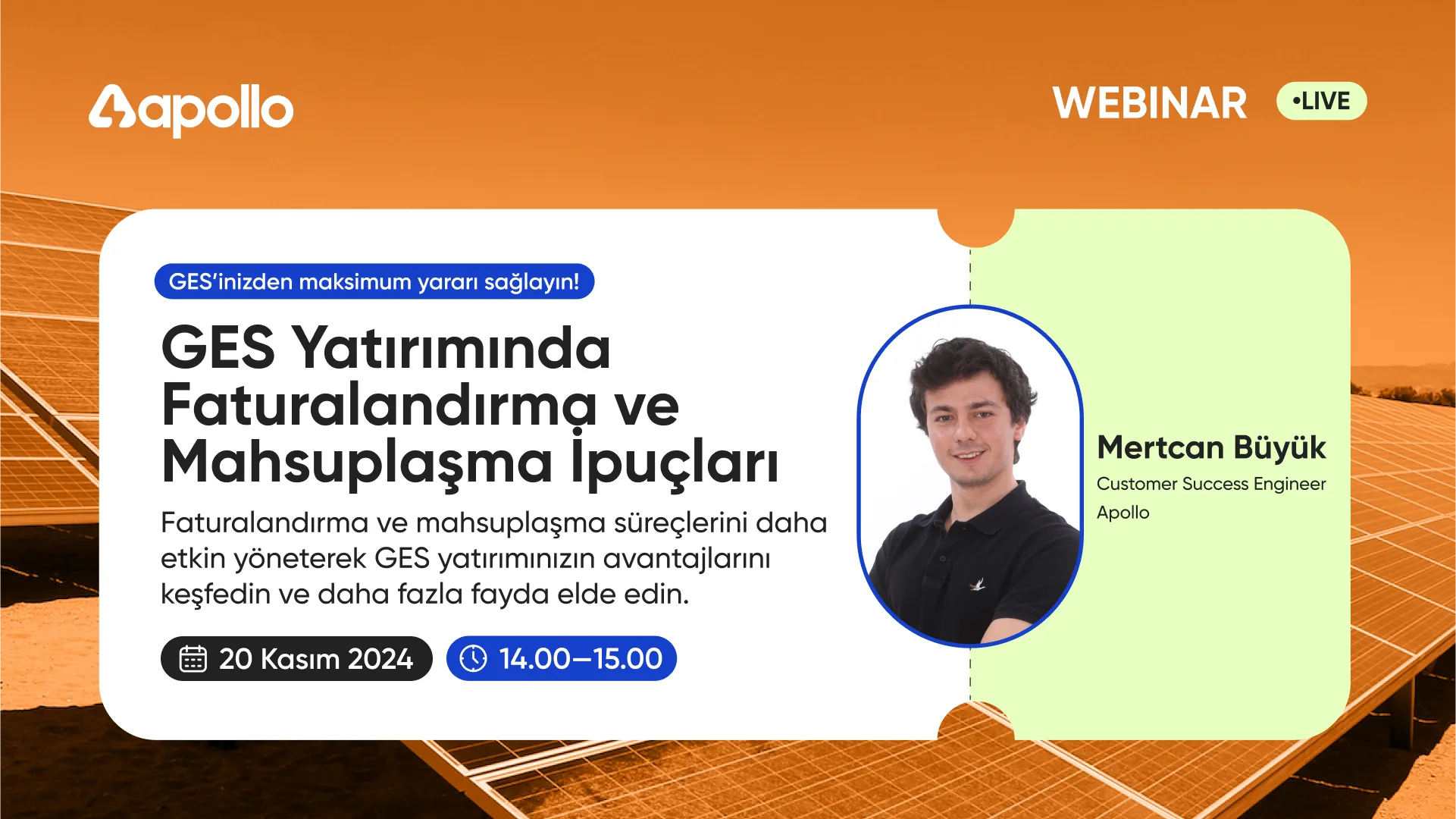 apollo

WEBINAR •LIVE

GES'inizden maksimum yararı sağlayın!

GES Yatırımında Faturalandırma ve Mahsuplaşma İpuçları

Faturalandırma ve mahsuplaşma süreçlerini daha etkin yöneterek GES yatırımınızın avantajlarını keşfedin ve daha fazla fayda elde edin.

20 Kasım 2024

14.00–15.00

Mertcan Büyük
Customer Success Engineer
Apollo